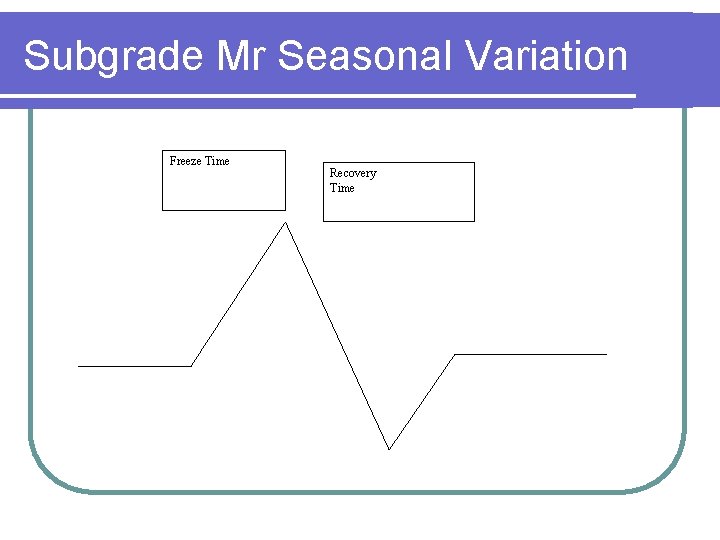 Subgrade Mr Seasonal Variation

Freeze Time

Recovery Time